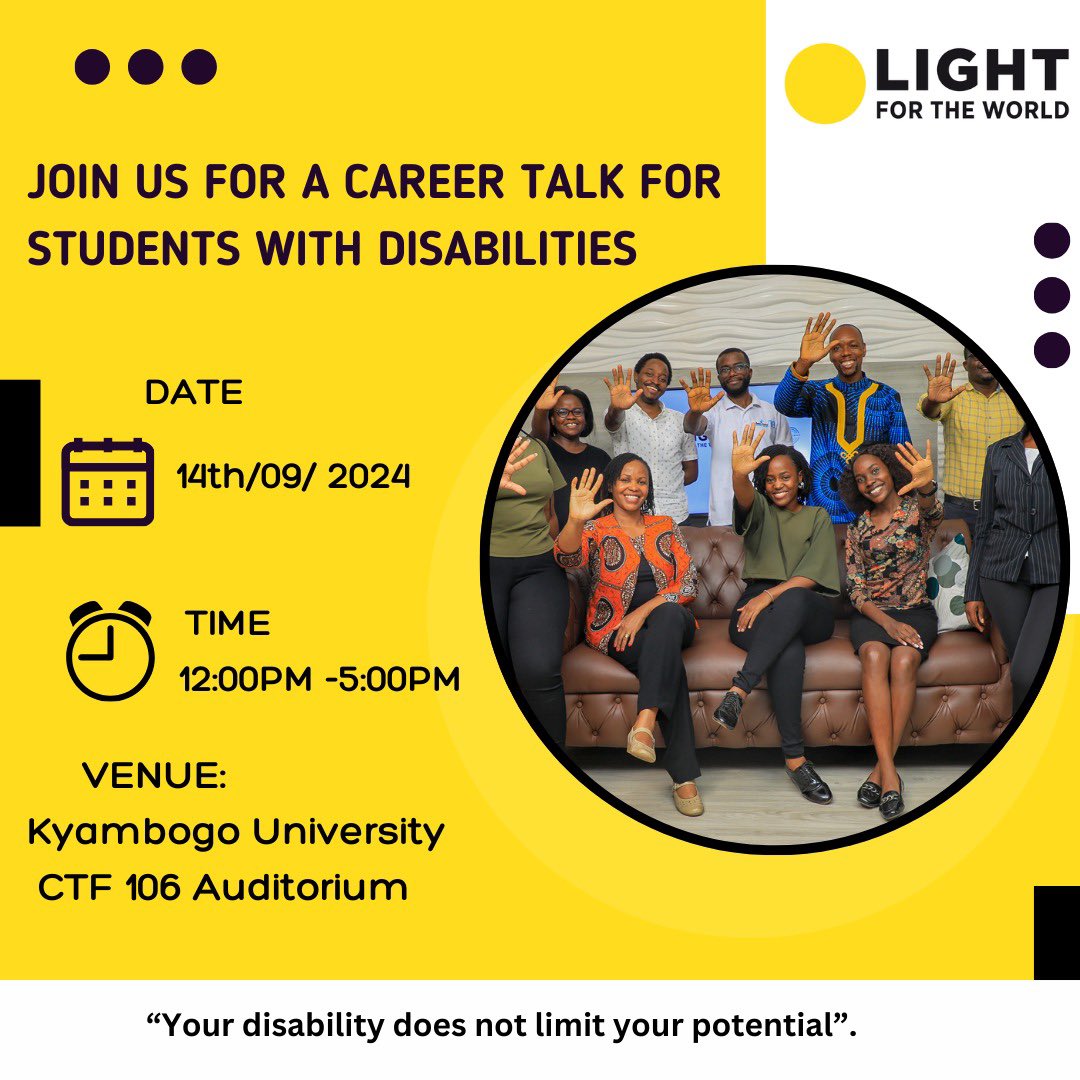 LIGHT
FOR THE WORLD

JOIN US FOR A CAREER TALK FOR STUDENTS WITH DISABILITIES

DATE

14th/09/ 2024

TIME

12:00PM -5:00PM

VENUE:
Kyambogo University
CTF 106 Auditorium

“Your disability does not limit your potential”.